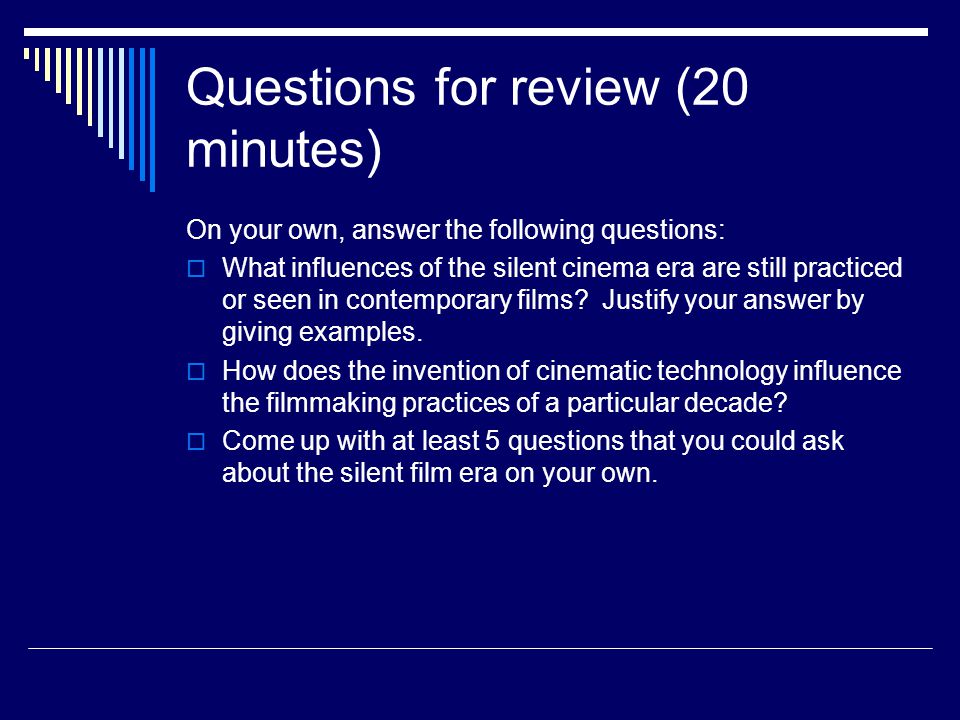 Questions for review (20 minutes)

On your own, answer the following questions:

□ What influences of the silent cinema era are still practiced or seen in contemporary films? Justify your answer by giving examples.

□ How does the invention of cinematic technology influence the filmmaking practices of a particular decade?

□ Come up with at least 5 questions that you could ask about the silent film era on your own.